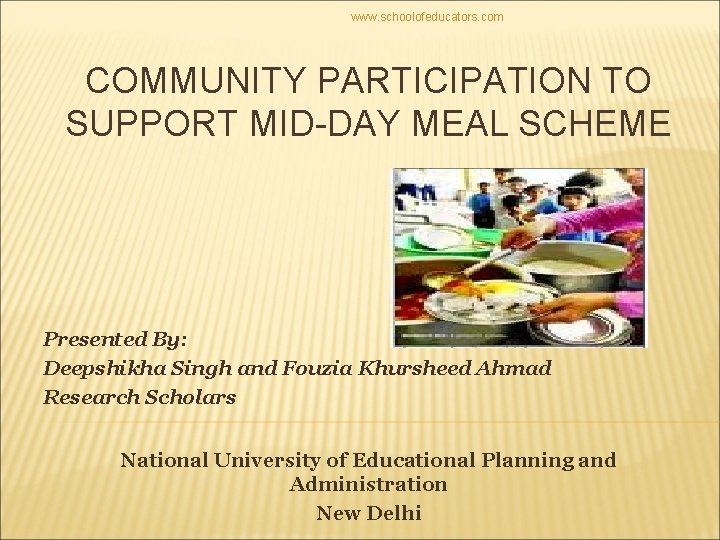 www.schoolofeducators.com

COMMUNITY PARTICIPATION TO SUPPORT MID-DAY MEAL SCHEME

Presented By:
Deepshikha Singh and Fouzia Khursheed Ahmad
Research Scholars

National University of Educational Planning and Administration
New Delhi